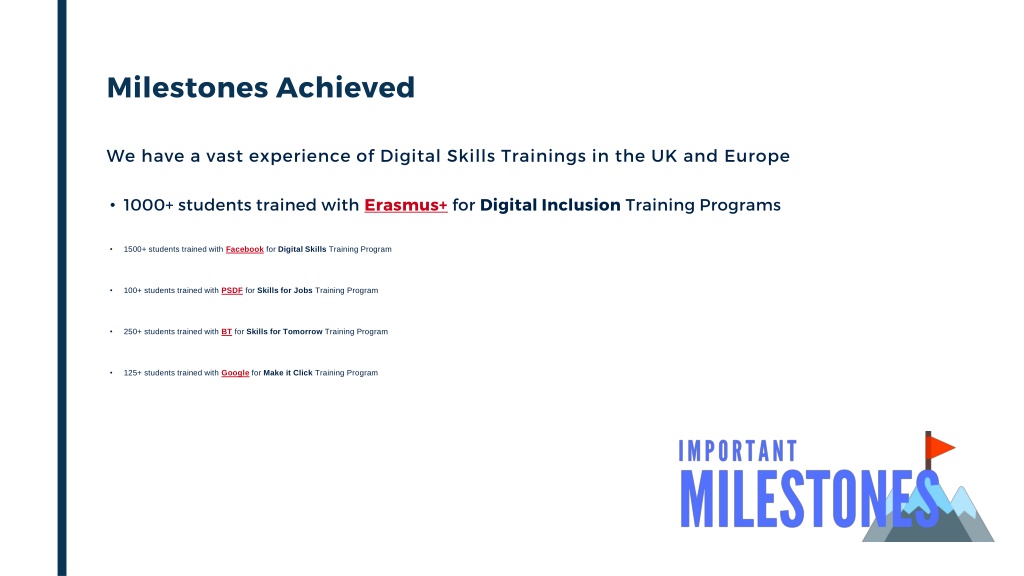 Milestones Achieved

We have a vast experience of Digital Skills Trainings in the UK and Europe

• 1000+ students trained with Erasmus+ for Digital Inclusion Training Programs

• 1500+ students trained with Facebook for Digital Skills Training Program

• 100+ students trained with PSDF for Skills for Jobs Training Program

• 250+ students trained with BT for Skills for Tomorrow Training Program

• 125+ students trained with Google for Make it Click Training Program

IMPORTANT
MILESTONES